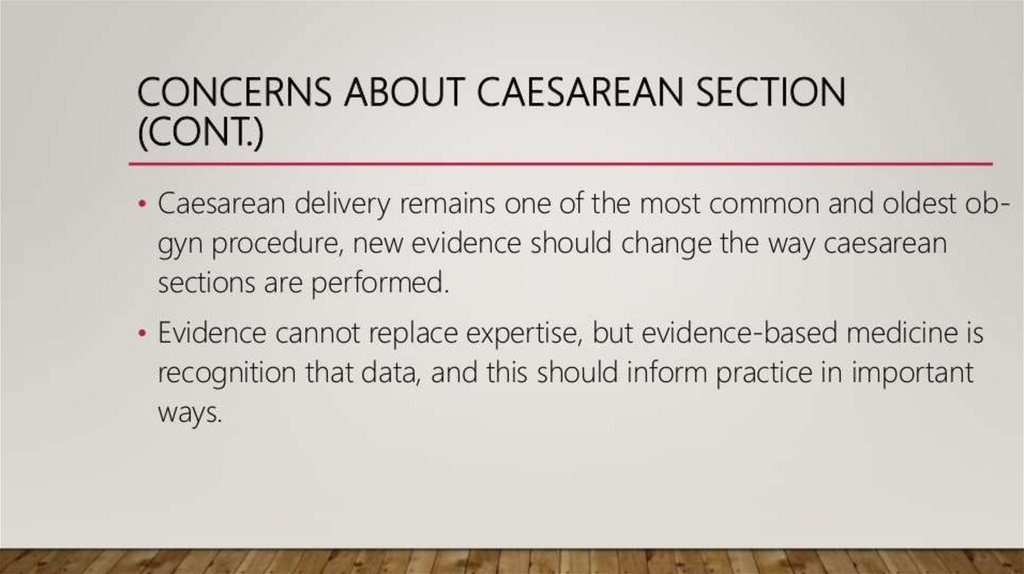 CONCERNS ABOUT CAESAREAN SECTION (CONT.)

• Caesarean delivery remains one of the most common and oldest ob-gyn procedure, new evidence should change the way caesarean sections are performed.

• Evidence cannot replace expertise, but evidence-based medicine is recognition that data, and this should inform practice in important ways.